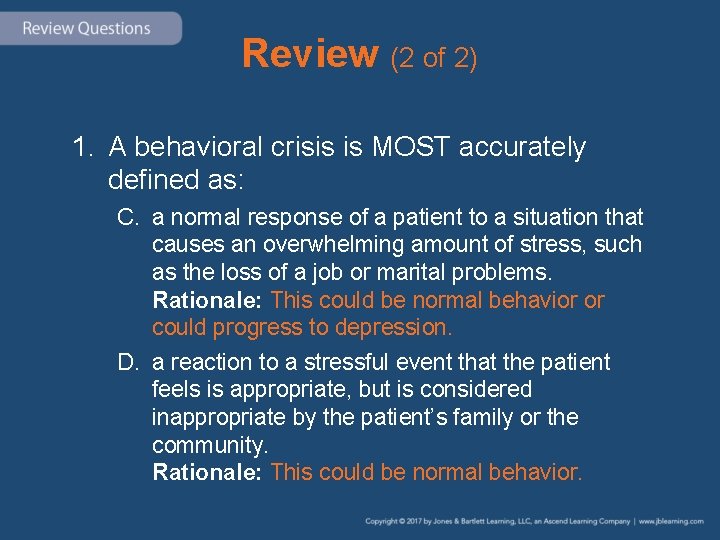 Review Questions

Review (2 of 2)

1. A behavioral crisis is MOST accurately defined as:

C. a normal response of a patient to a situation that causes an overwhelming amount of stress, such as the loss of a job or marital problems.
Rationale: This could be normal behavior or could progress to depression.

D. a reaction to a stressful event that the patient feels is appropriate, but is considered inappropriate by the patient's family or the community.
Rationale: This could be normal behavior.

Copyright © 2017 by Jones & Bartlett Learning, LLC, an Ascend Learning Company | www.jblearning.com